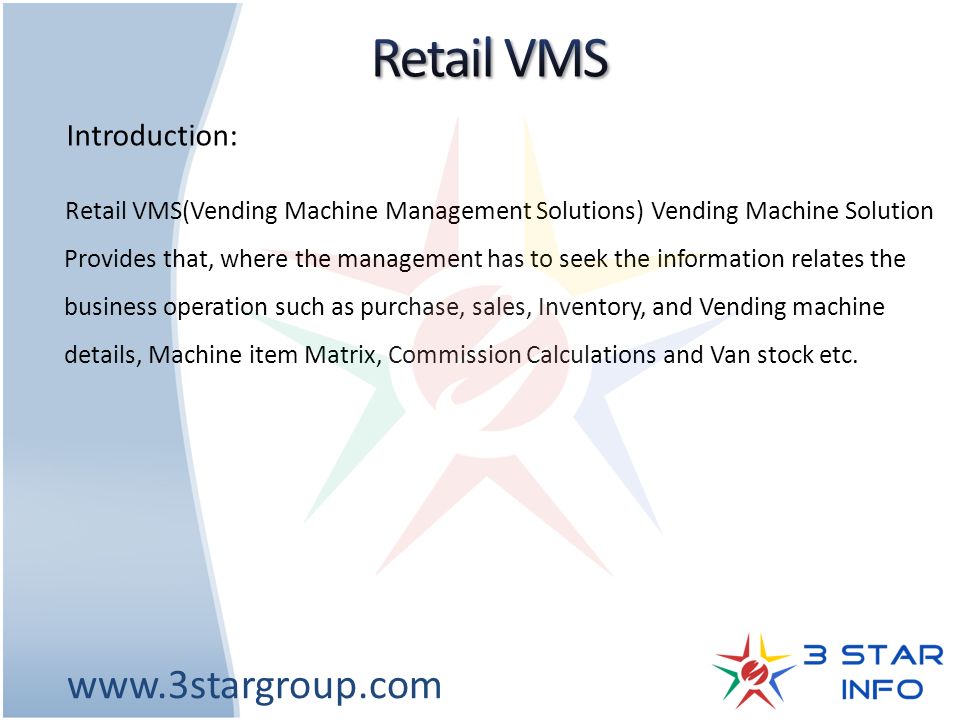 Retail VMS

Introduction:

Retail VMS(Vending Machine Management Solutions) Vending Machine Solution Provides that, where the management has to seek the information relates the business operation such as purchase, sales, Inventory, and Vending machine details, Machine item Matrix, Commission Calculations and Van stock etc.

www.3stargroup.com

3 STAR INFO